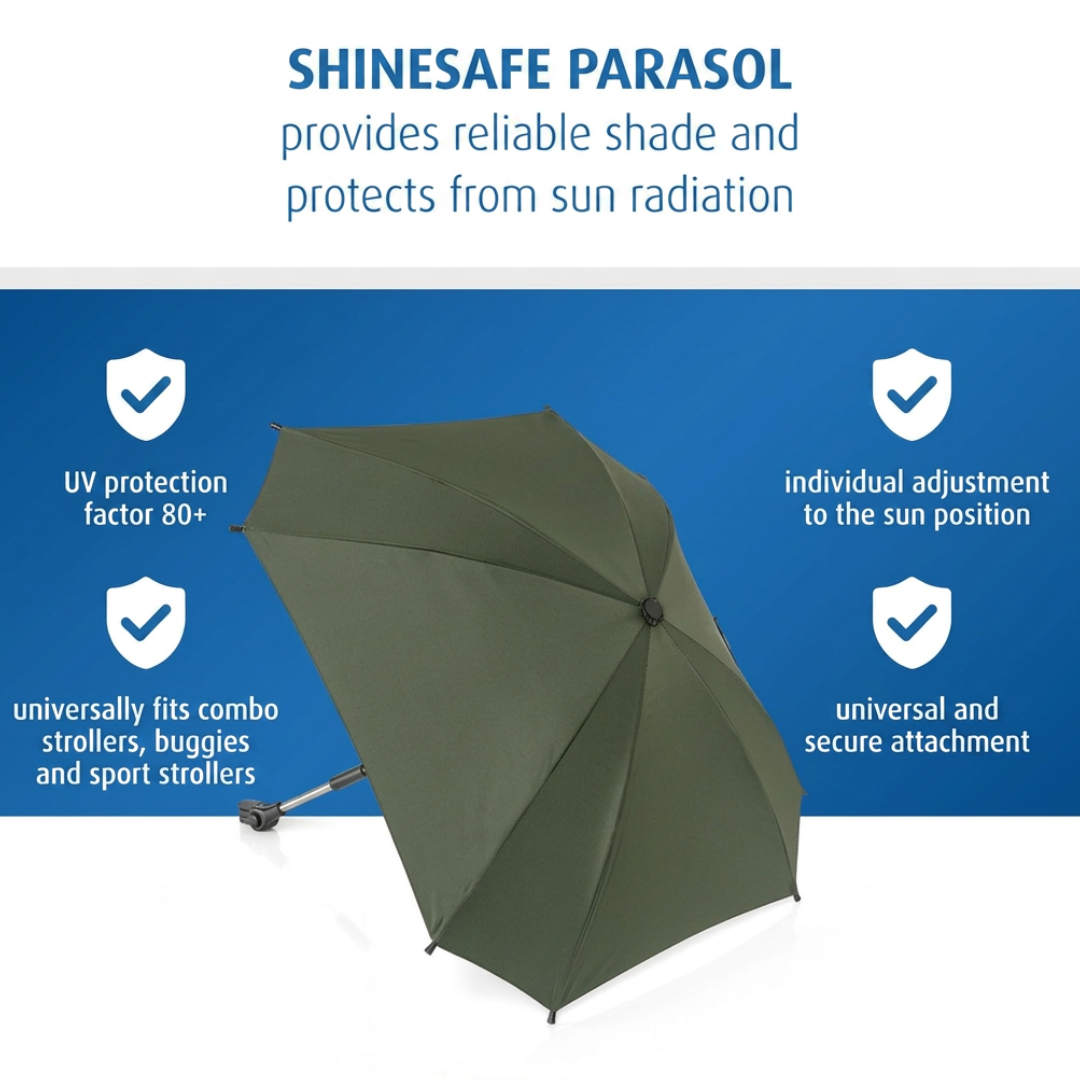 SHINESAFE PARASOL
provides reliable shade and protects from sun radiation

UV protection factor 80+

universally fits combo strollers, buggies and sport strollers

individual adjustment to the sun position

universal and secure attachment